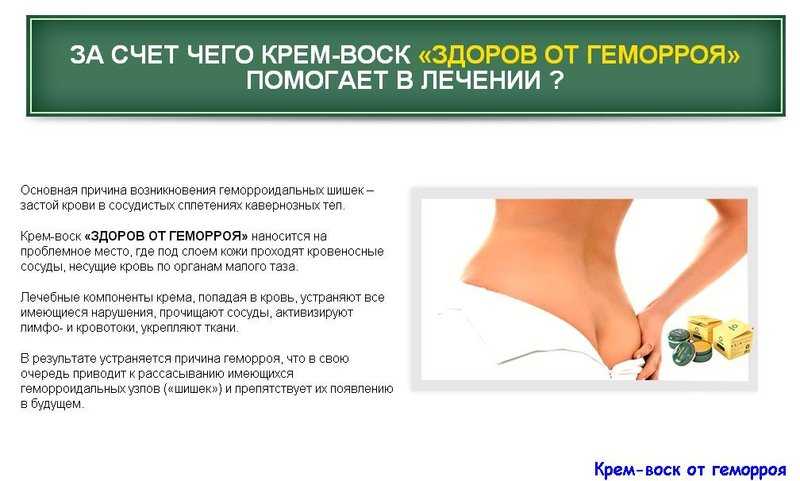 ЗА СЧЕТ ЧЕГО КРЕМ-ВОСК «ЗДОРОВ ОТ ГЕМОРРОЯ» ПОМОГАЕТ В ЛЕЧЕНИИ ?

Основная причина возникновения геморроидальных шишек – застой крови в сосудистых сплетениях кавернозных тел.

Крем-воск «ЗДОРОВ ОТ ГЕМОРРОЯ» наносится на проблемное место, где под слоем кожи проходят кровеносные сосуды, несущие кровь по органам малого таза.

Лечебные компоненты крема, попадая в кровь, устраняют все имеющиеся нарушения, прочищают сосуды, активизируют лимфо- и кровотоки, укрепляют ткани.

В результате устраняется причина геморроя, что в свою очередь приводит к рассасыванию имеющихся геморроидальных узлов («шишек») и препятствует их появлению в будущем.

Крем-воск от геморроя